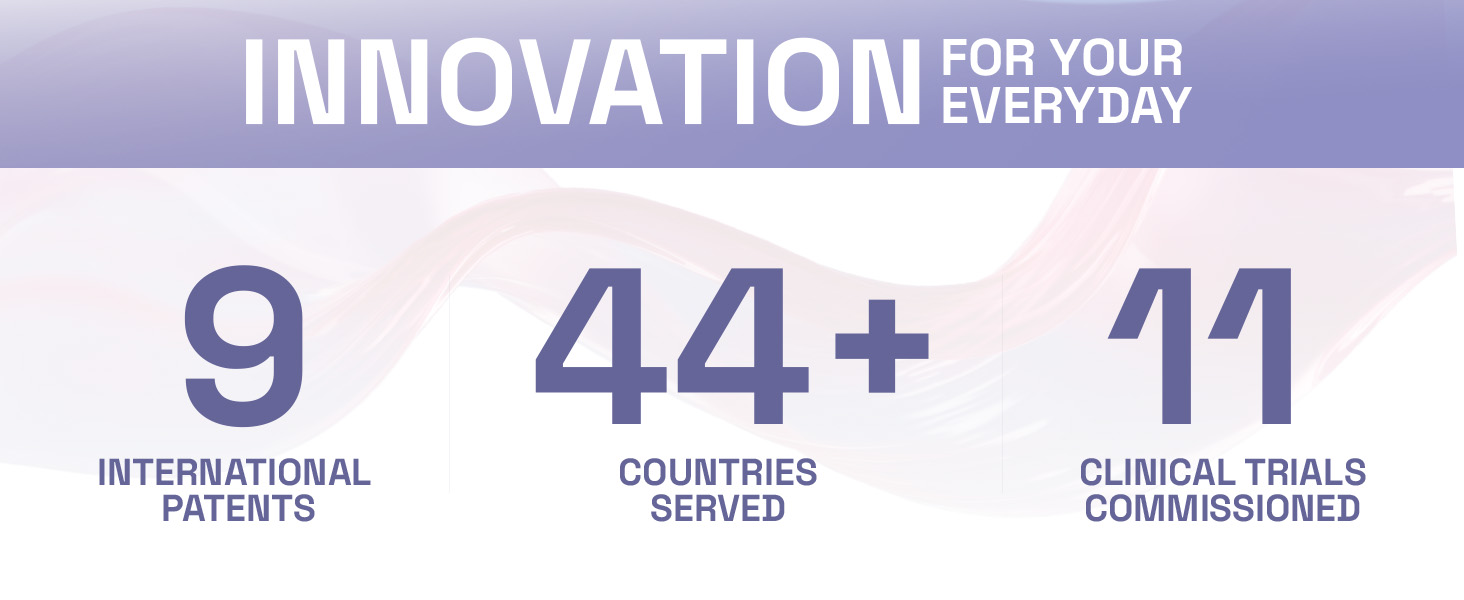 INNOVATION FOR YOUR EVERYDAY

9

INTERNATIONAL PATENTS

44+

COUNTRIES SERVED

11

CLINICAL TRIALS COMMISSIONED